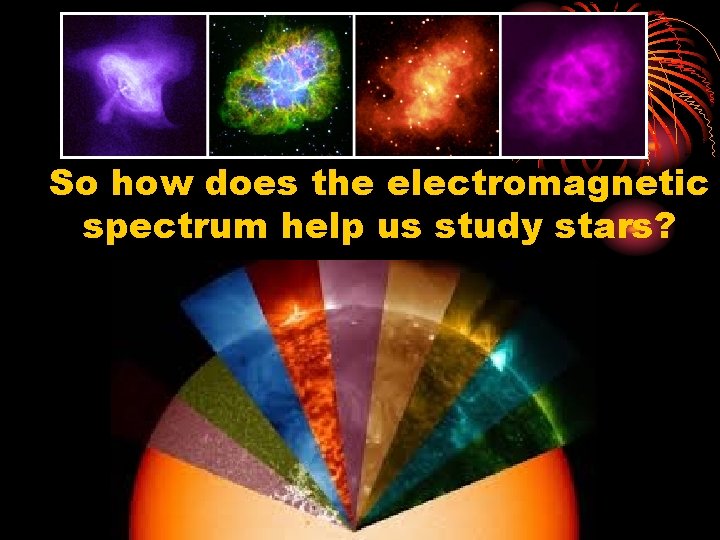 So how does the electromagnetic spectrum help us study stars?